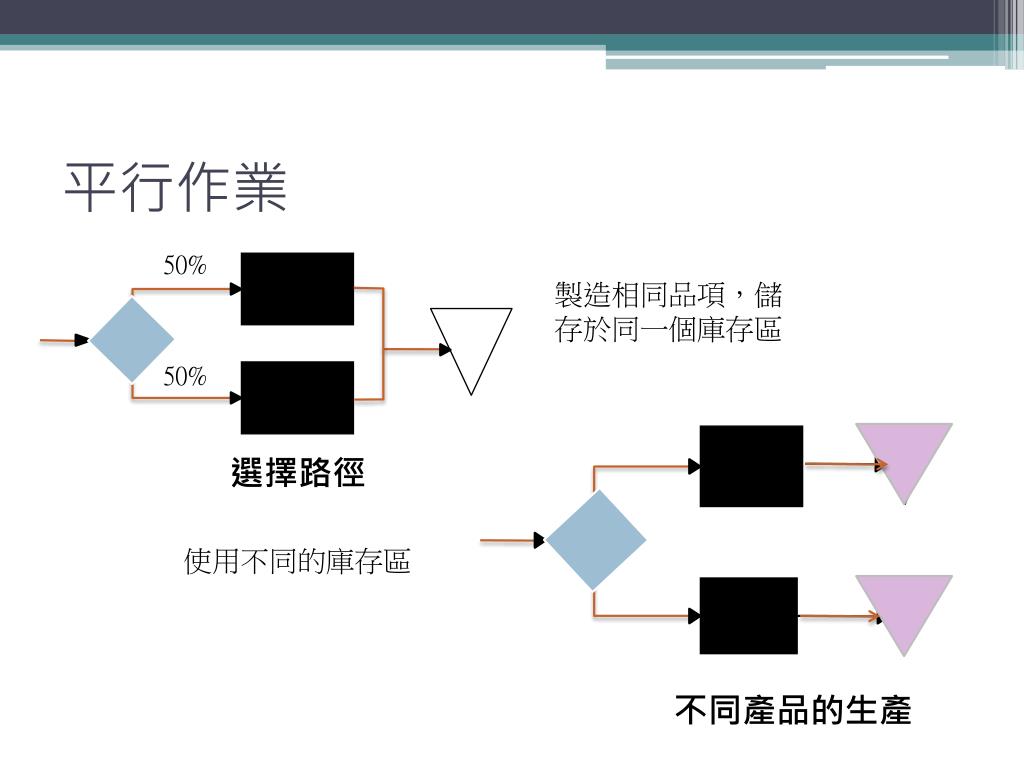 平行作業

50%

50%

製造相同品項，儲存於同一個庫存區

選擇路徑

使用不同的庫存區

不同產品的生產